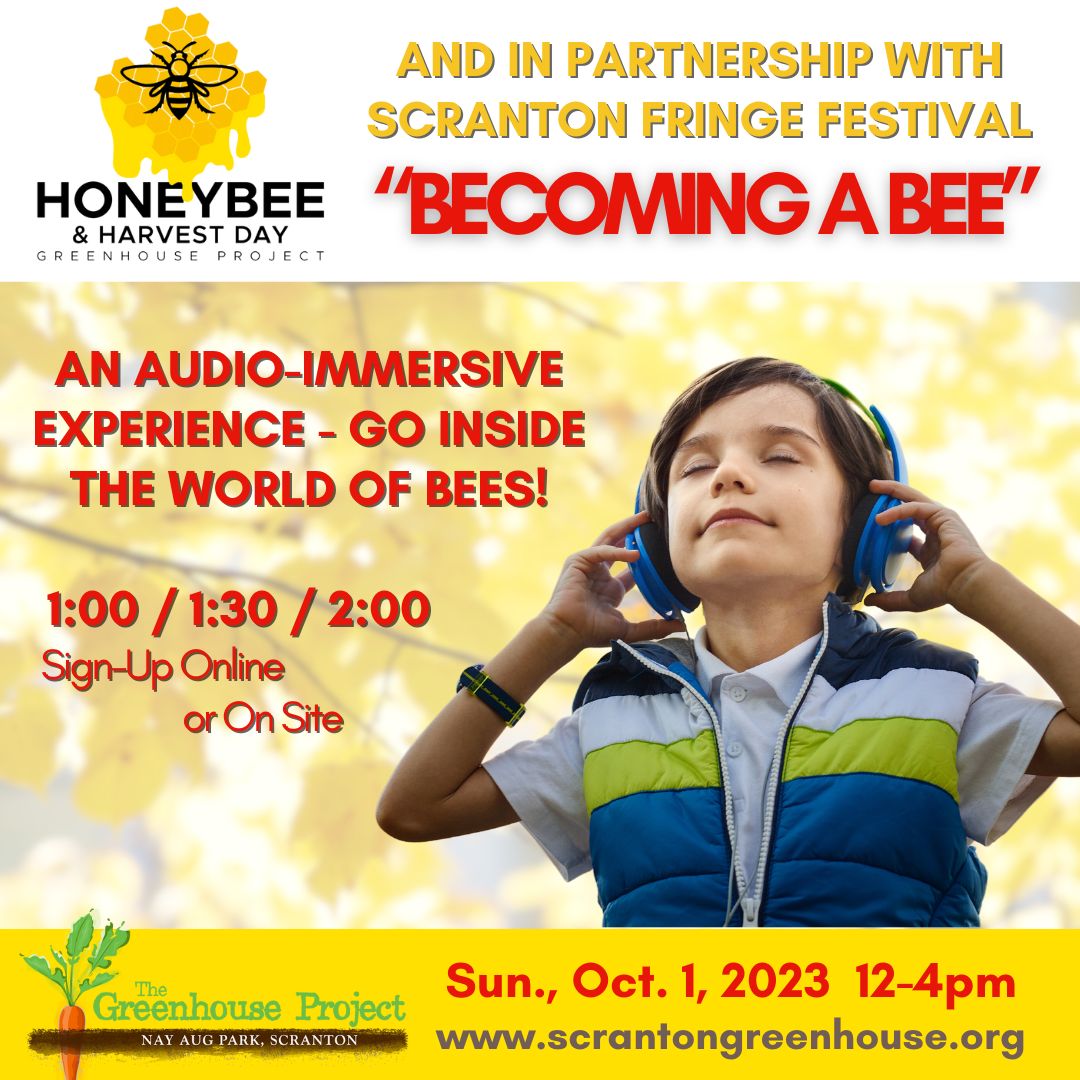 HONEYBEE
& HARVEST DAY
GREENHOUSE PROJECT

AND IN PARTNERSHIP WITH SCRANTON FRINGE FESTIVAL

"BECOMING A BEE"

AN AUDIO-IMMERSIVE EXPERIENCE - GO INSIDE THE WORLD OF BEES!

1:00 / 1:30 / 2:00
Sign-Up Online
or On Site

The Greenhouse Project
NAY AUG PARK, SCRANTON

Sun., Oct. 1, 2023 12-4pm
www.scrantongreenhouse.org